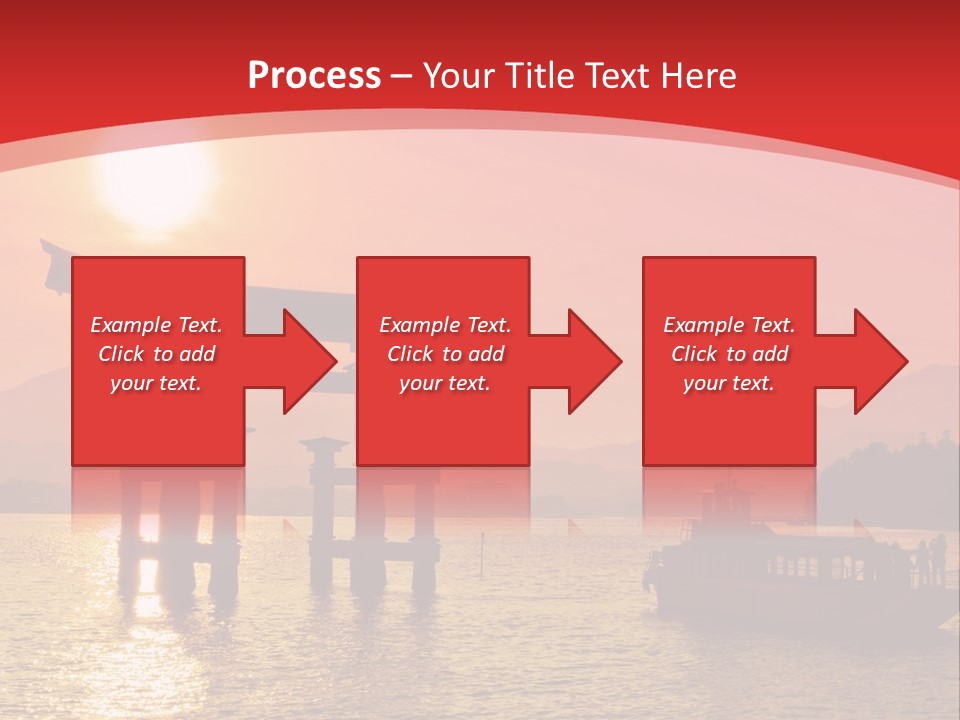 Process – Your Title Text Here

Example Text. Click to add your text.

Example Text. Click to add your text.

Example Text. Click to add your text.